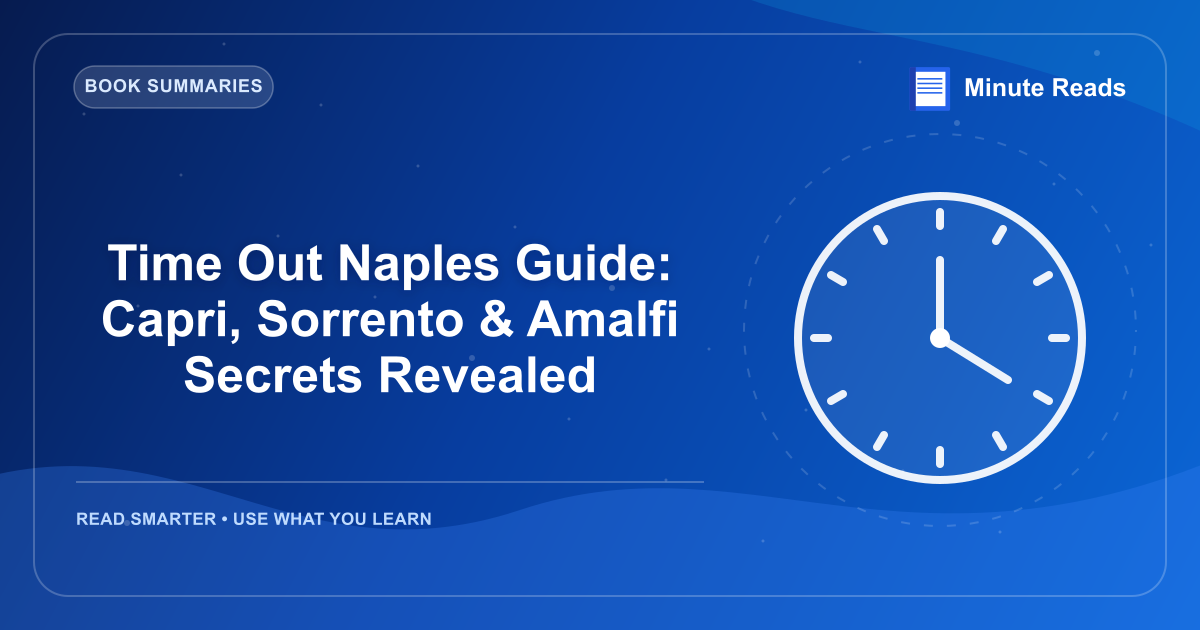 BOOK SUMMARIES

Minute Reads

Time Out Naples Guide: Capri, Sorrento & Amalfi Secrets Revealed

READ SMARTER • USE WHAT YOU LEARN